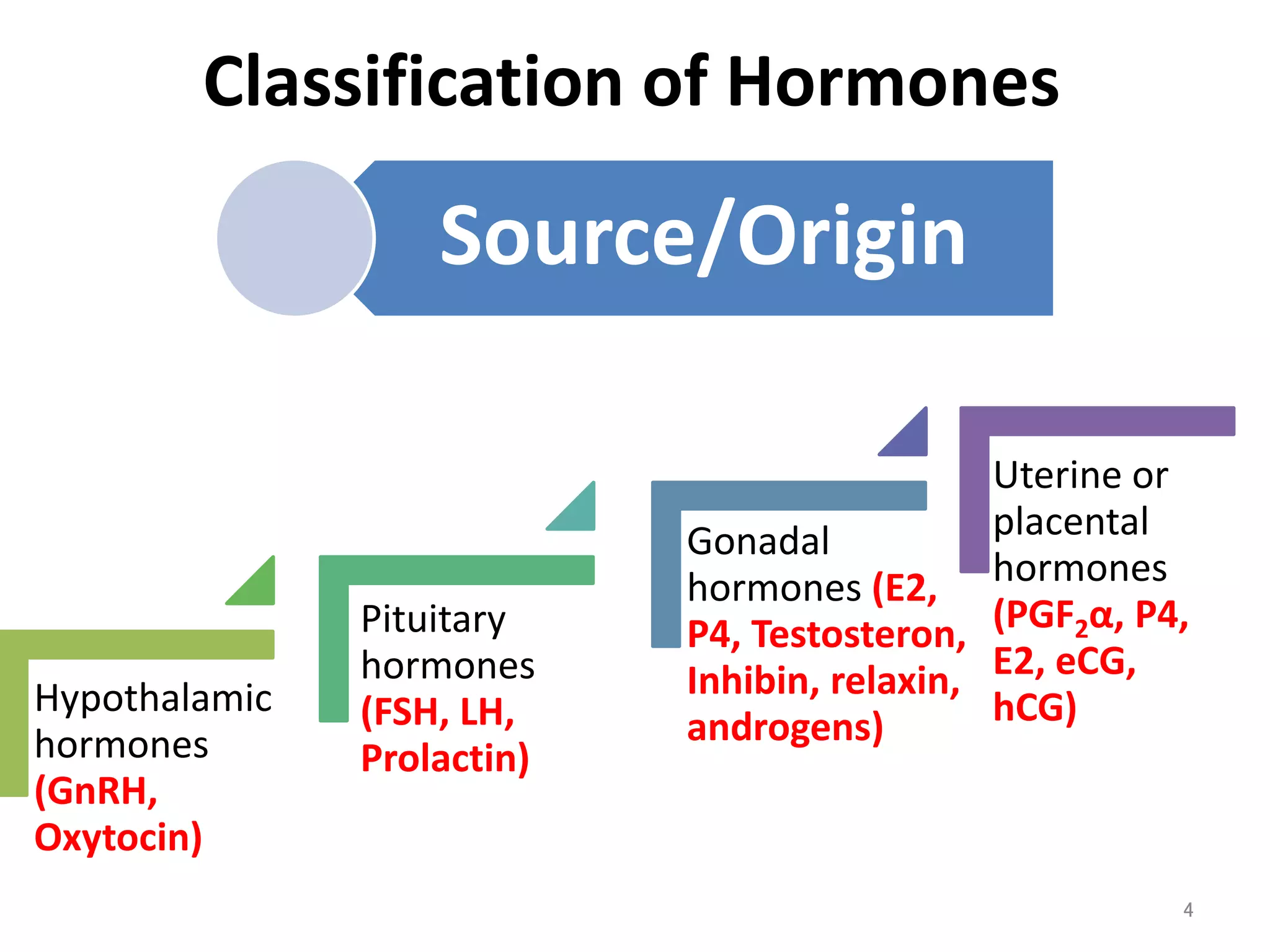 Classification of Hormones

Source/Origin

Hypothalamic hormones (GnRH, Oxytocin)

Pituitary hormones (FSH, LH, Prolactin)

Gonadal hormones (E2, P4, Testosteron, Inhibin, relaxin, androgens)

Uterine or placental hormones ($PGF_2\alpha$, P4, E2, eCG, hCG)

4